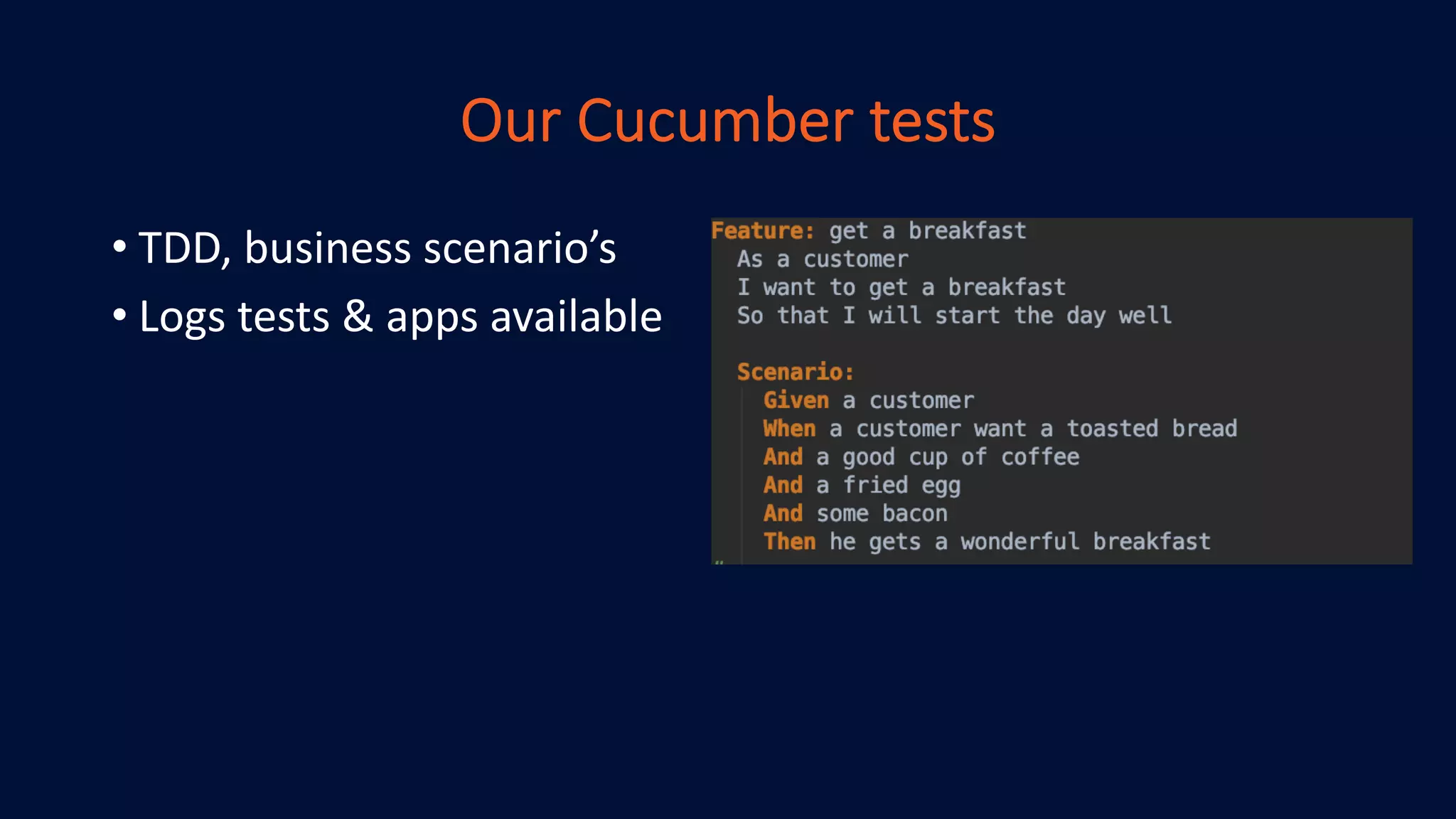 Our Cucumber tests

• TDD, business scenario's
• Logs tests & apps available

Feature: get a breakfast
As a customer
I want to get a breakfast
So that I will start the day well

Scenario:
Given a customer
When a customer want a toasted bread
And a good cup of coffee
And a fried egg
And some bacon
Then he gets a wonderful breakfast